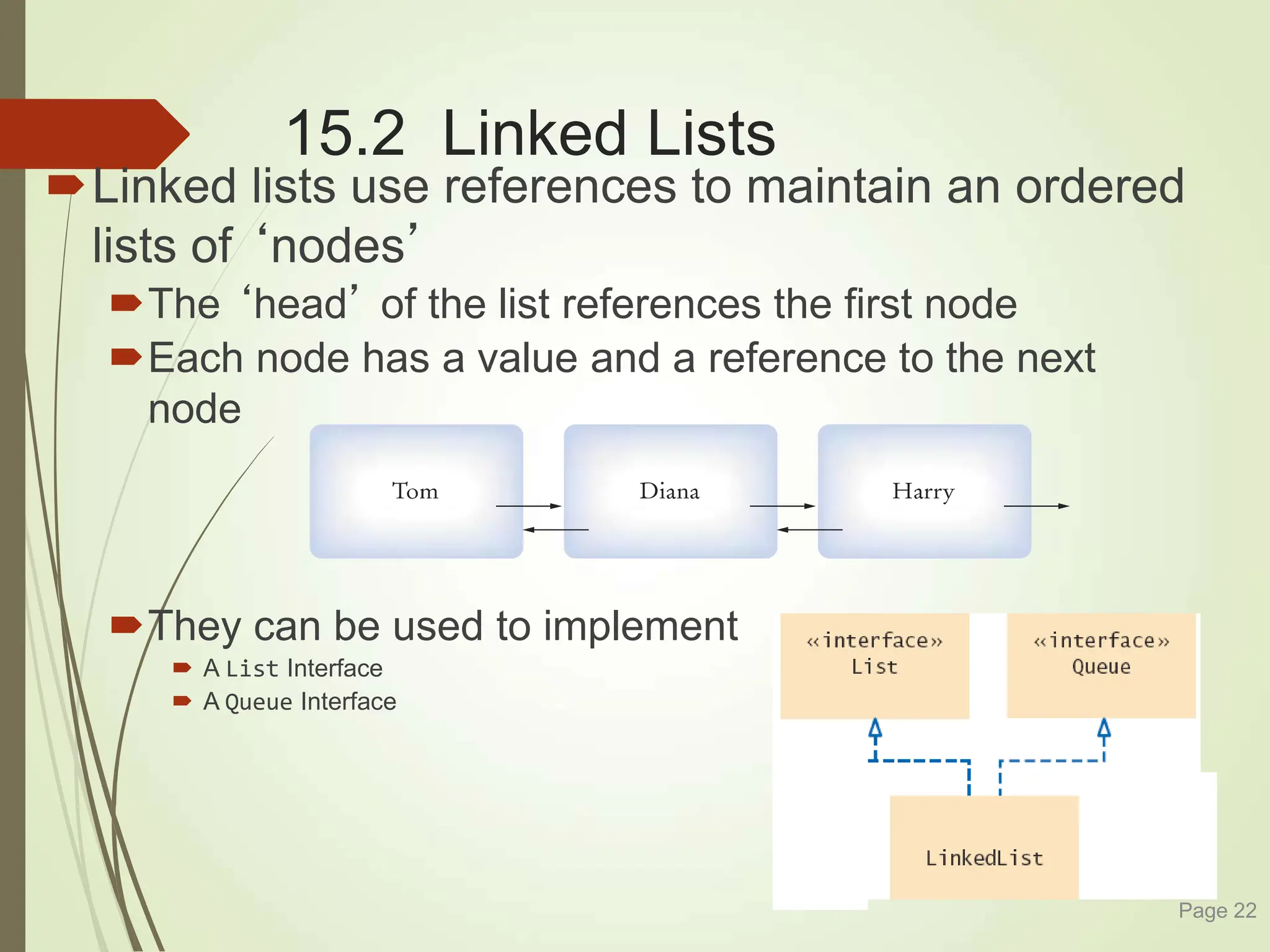 15.2 Linked Lists

Linked lists use references to maintain an ordered lists of ‘nodes’

The ‘head’ of the list references the first node

Each node has a value and a reference to the next node

Tom

Diana

Harry

They can be used to implement

A List Interface

A Queue Interface

«interface» List

«interface» Queue

LinkedList

Page 22